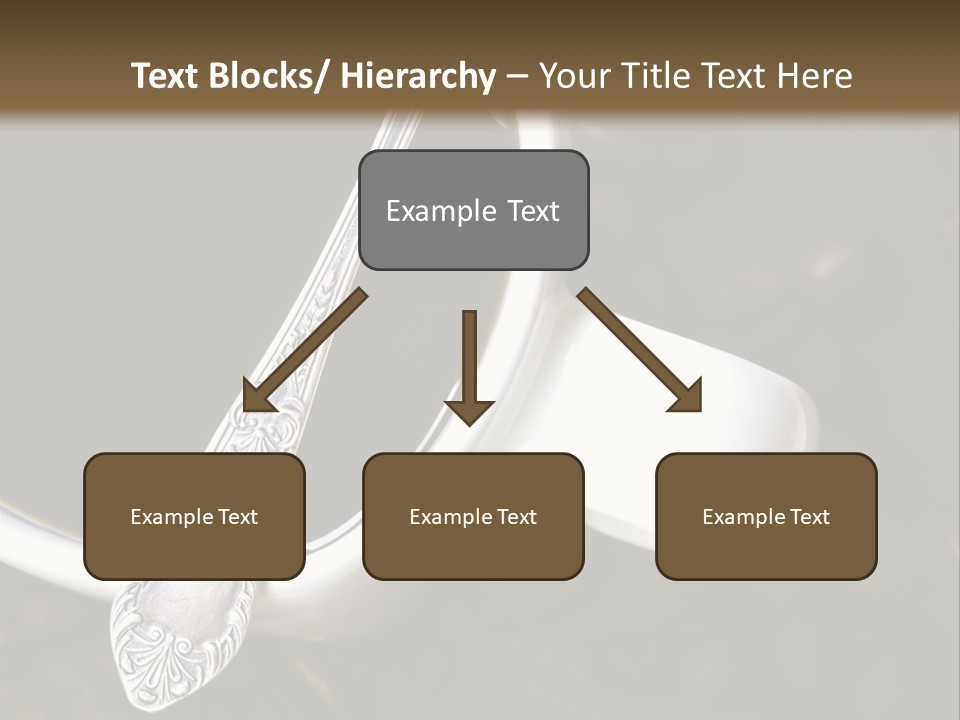 Text Blocks/ Hierarchy – Your Title Text Here

Example Text

Example Text

Example Text

Example Text